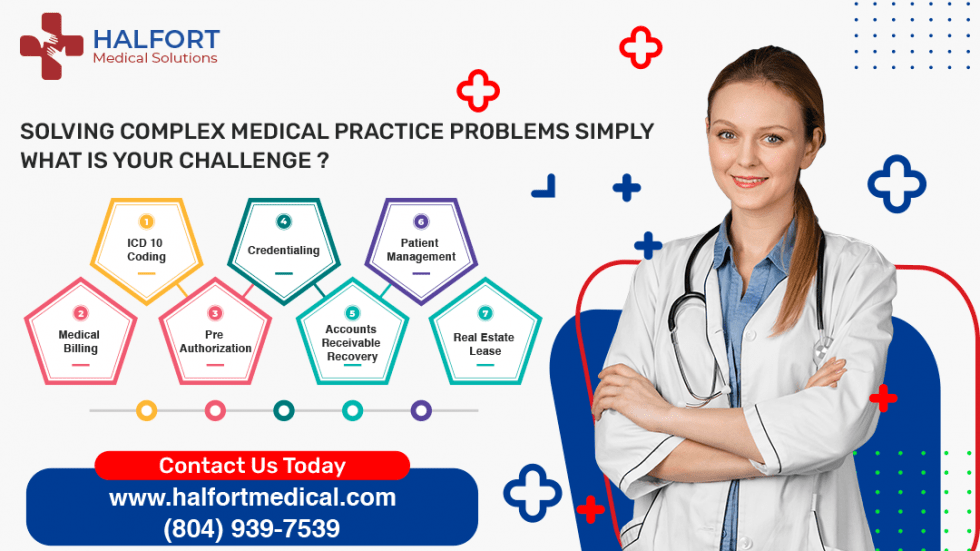 HALFORT
Medical Solutions

SOLVING COMPLEX MEDICAL PRACTICE PROBLEMS SIMPLY
WHAT IS YOUR CHALLENGE ?

1
ICD 10 Coding

2
Medical Billing

3
Pre Authorization

4
Credentialing

5
Accounts Receivable Recovery

6
Patient Management

7
Real Estate Lease

Contact Us Today
www.halfortmedical.com
(804) 939-7539